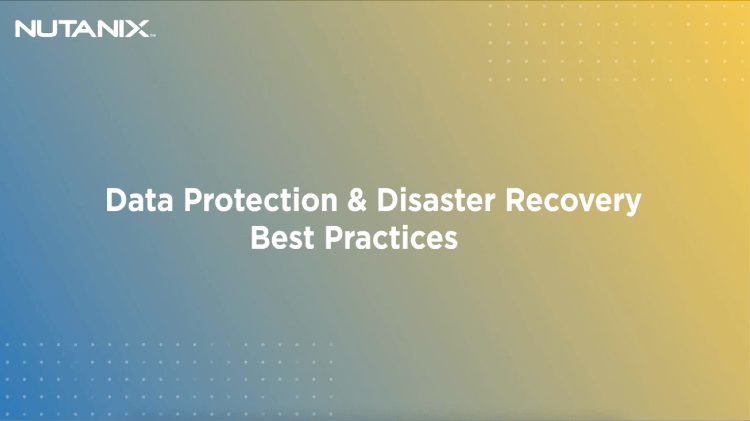 NUTANIX™

Data Protection & Disaster Recovery
Best Practices